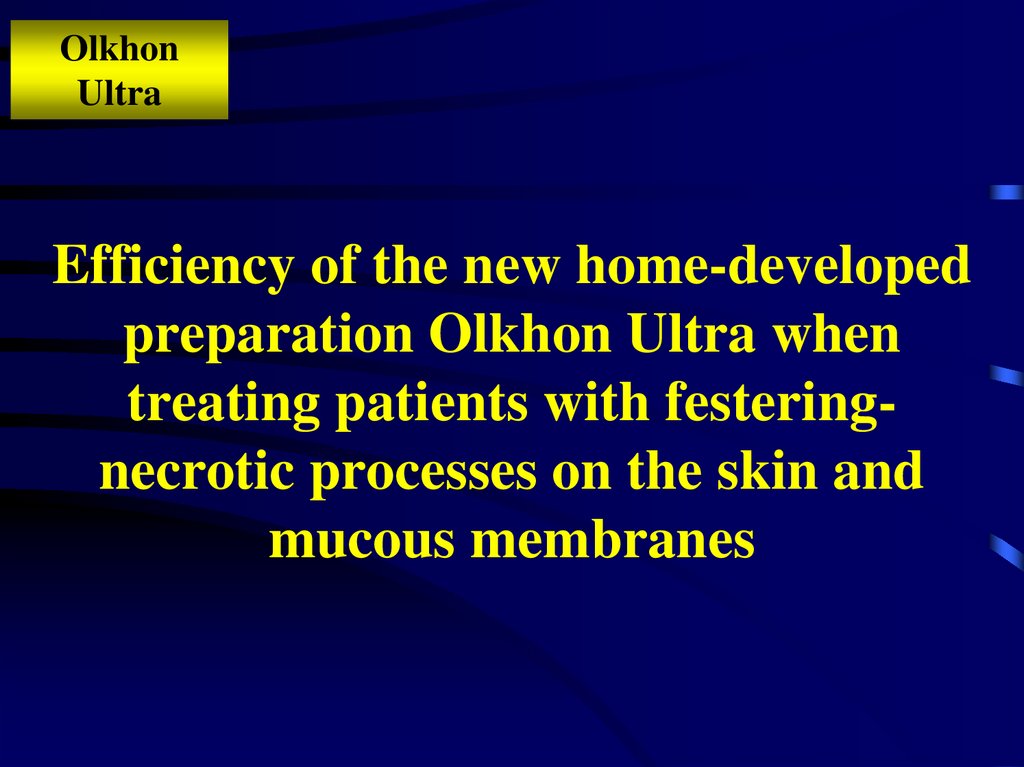 Olkhon Ultra

Efficiency of the new home-developed preparation Olkhon Ultra when treating patients with festering-necrotic processes on the skin and mucous membranes